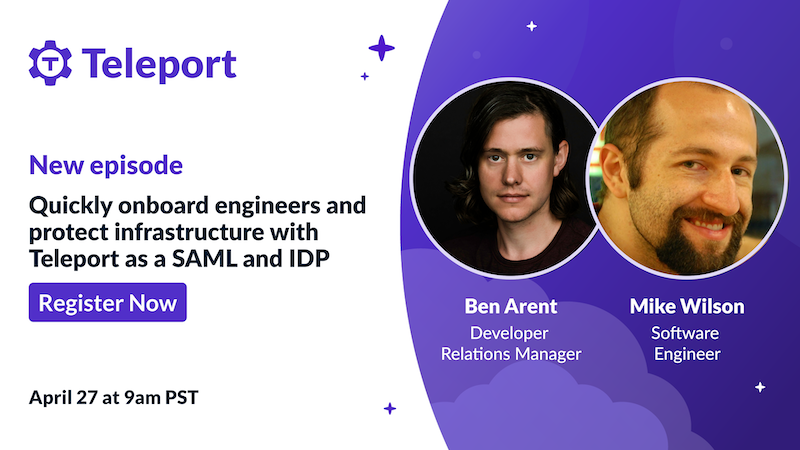 Teleport

New episode

Quickly onboard engineers and protect infrastructure with Teleport as a SAML and IDP

Register Now

April 27 at 9am PST

Ben Arent
Developer Relations Manager

Mike Wilson
Software Engineer